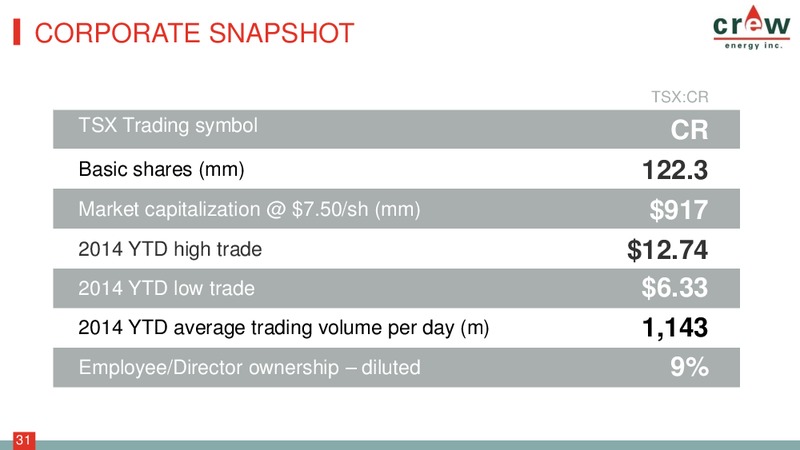 CORPORATE SNAPSHOT

crew energy inc.

| | TSX:CR |
|---|---|
| TSX Trading symbol | CR |
| Basic shares (mm) | 122.3 |
| Market capitalization @ \$7.50/sh (mm) | \$917 |
| 2014 YTD high trade | \$12.74 |
| 2014 YTD low trade | \$6.33 |
| 2014 YTD average trading volume per day (m) | 1,143 |
| Employee/Director ownership – diluted | 9% |

31